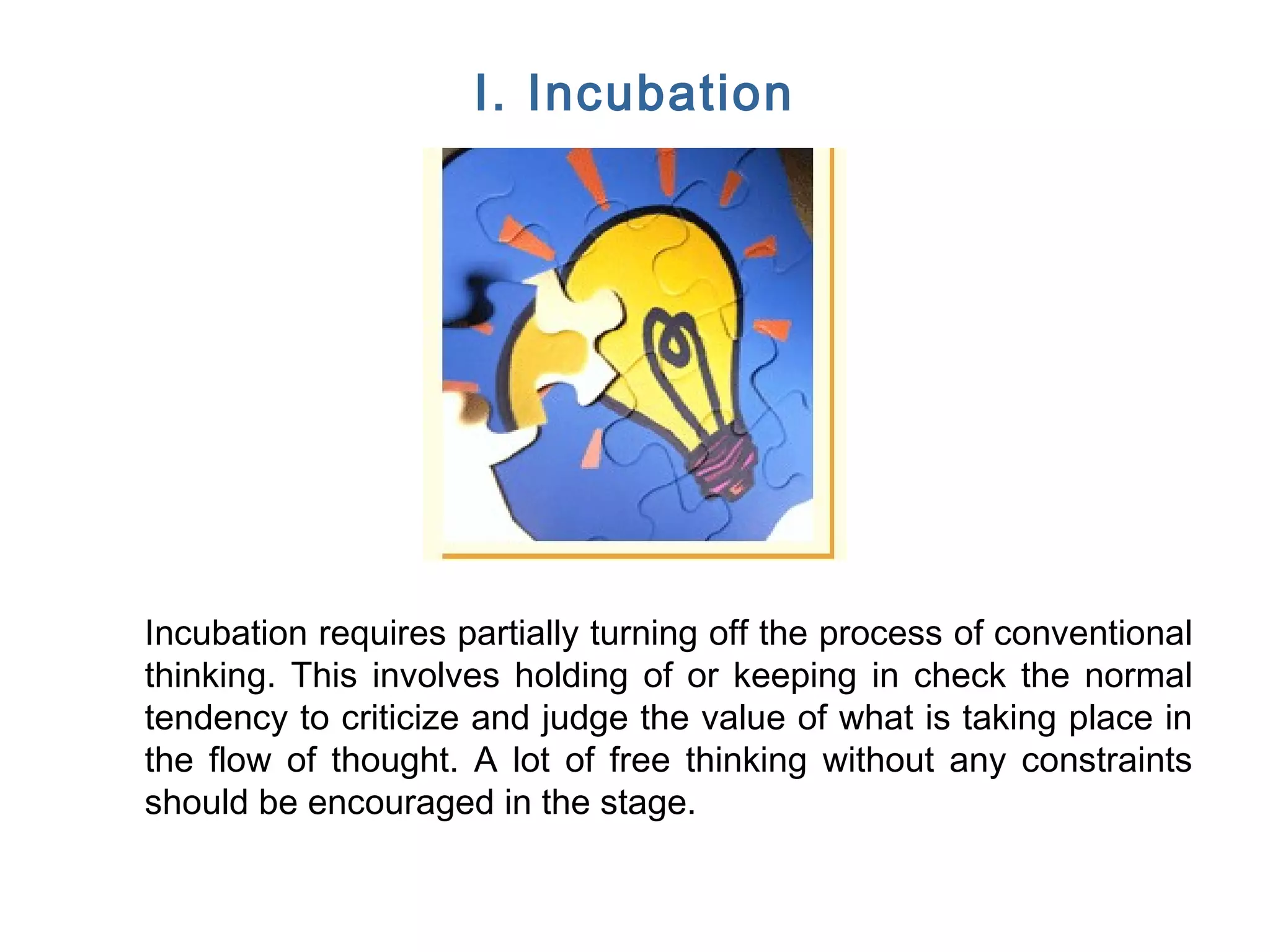 I. Incubation

Incubation requires partially turning off the process of conventional thinking. This involves holding of or keeping in check the normal tendency to criticize and judge the value of what is taking place in the flow of thought. A lot of free thinking without any constraints should be encouraged in the stage.